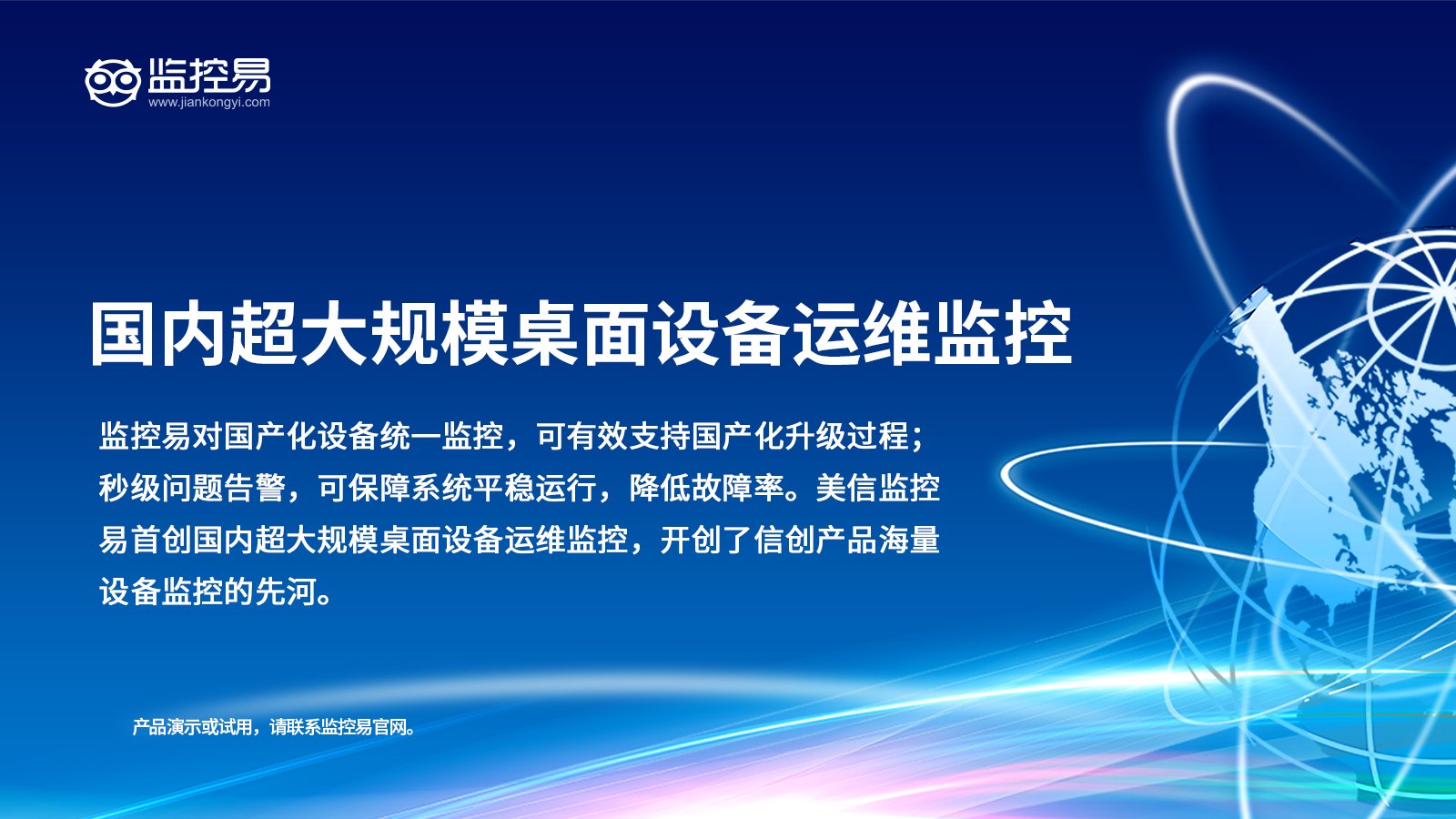 监控易
www.jiankongyi.com

国内超大规模桌面设备运维监控

监控易对国产化设备统一监控，可有效支持国产化升级过程；秒级问题告警，可保障系统平稳运行，降低故障率。美信监控易首创国内超大规模桌面设备运维监控，开创了信创产品海量设备监控的先河。

产品演示或试用，请联系监控易官网。